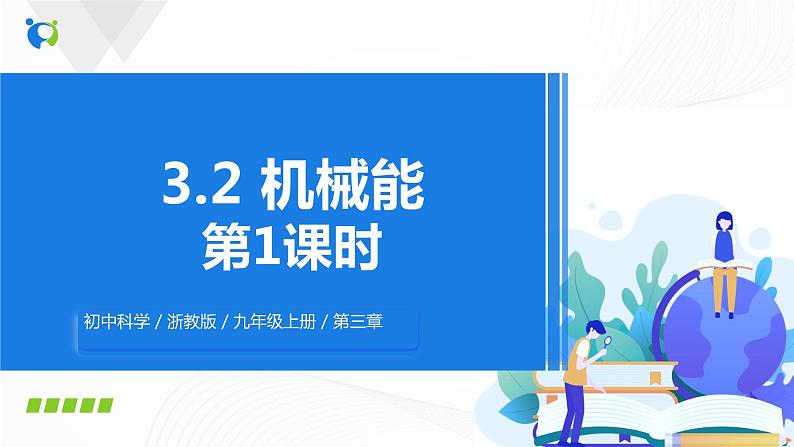 3.2 机械能
第1课时

初中科学 / 浙教版 / 九年级上册 / 第三章